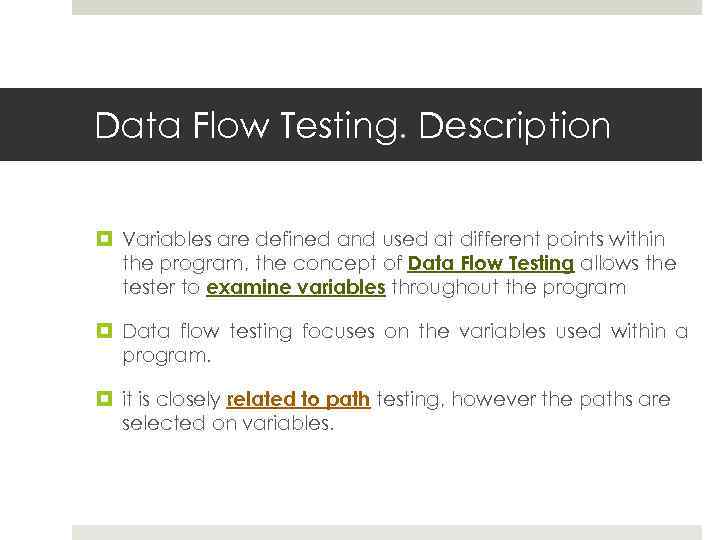 Data Flow Testing. Description

Variables are defined and used at different points within the program, the concept of Data Flow Testing allows the tester to examine variables throughout the program

Data flow testing focuses on the variables used within a program.

it is closely related to path testing, however the paths are selected on variables.